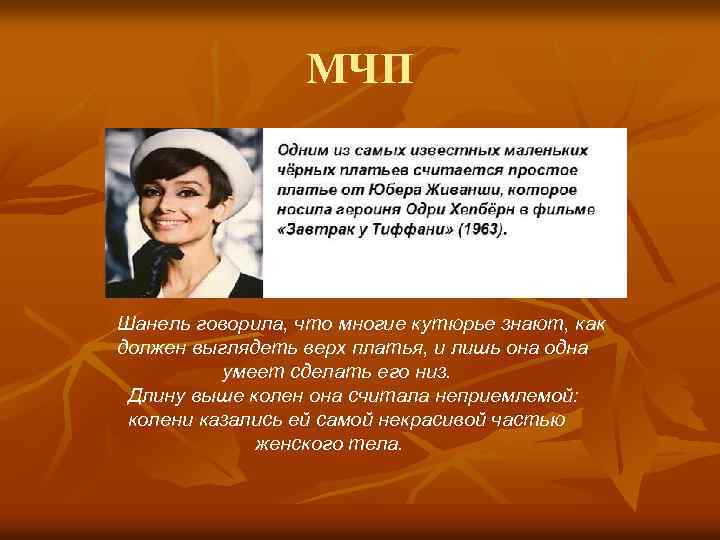 МЧП

Одним из самых известных маленьких чёрных платьев считается простое платье от Юбера Живанши, которое носила героиня Одри Хепбёрн в фильме «Завтрак у Тиффани» (1963).

Шанель говорила, что многие кутюрье знают, как должен выглядеть верх платья, и лишь она одна умеет сделать его низ.
Длину выше колен она считала неприемлемой: колени казались ей самой некрасивой частью женского тела.